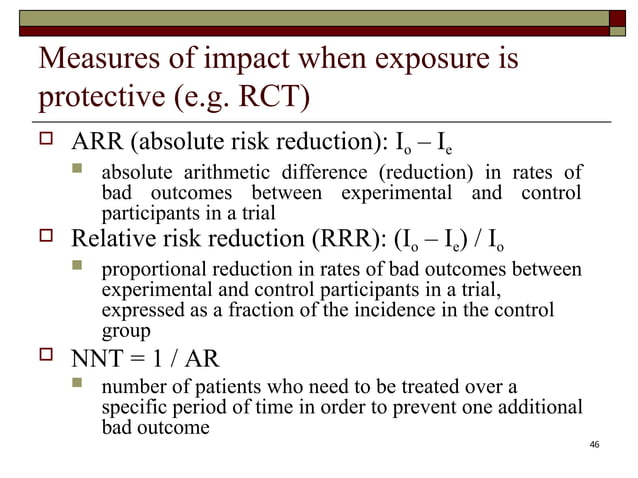 Measures of impact when exposure is protective (e.g. RCT)

ARR (absolute risk reduction): $I_o - I_e$

absolute arithmetic difference (reduction) in rates of bad outcomes between experimental and control participants in a trial

Relative risk reduction (RRR): $(I_o - I_e) / I_o$

proportional reduction in rates of bad outcomes between experimental and control participants in a trial, expressed as a fraction of the incidence in the control group

NNT = 1 / AR

number of patients who need to be treated over a specific period of time in order to prevent one additional bad outcome

46